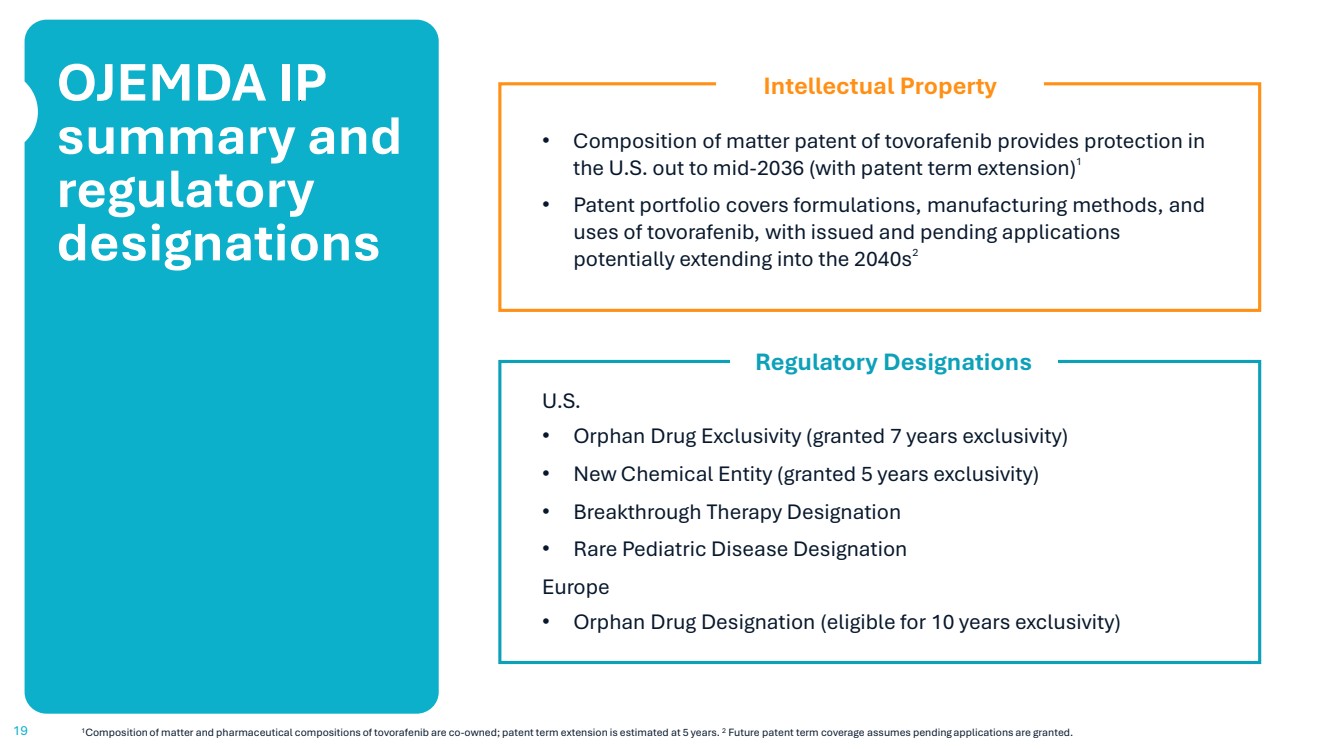 OJEMDA IP summary and regulatory designations

Intellectual Property

• Composition of matter patent of tovorafenib provides protection in the U.S. out to mid-2036 (with patent term extension)$^1$

• Patent portfolio covers formulations, manufacturing methods, and uses of tovorafenib, with issued and pending applications potentially extending into the 2040s$^2$

Regulatory Designations

U.S.

• Orphan Drug Exclusivity (granted 7 years exclusivity)

• New Chemical Entity (granted 5 years exclusivity)

• Breakthrough Therapy Designation

• Rare Pediatric Disease Designation

Europe

• Orphan Drug Designation (eligible for 10 years exclusivity)

19 $^1$Composition of matter and pharmaceutical compositions of tovorafenib are co-owned; patent term extension is estimated at 5 years. $^2$ Future patent term coverage assumes pending applications are granted.